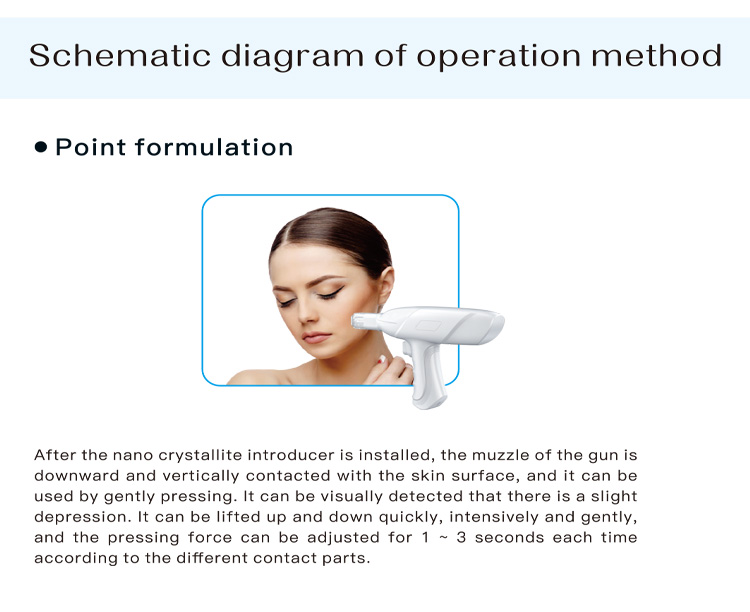 Schematic diagram of operation method

• Point formulation

After the nano crystallite introducer is installed, the muzzle of the gun is downward and vertically contacted with the skin surface, and it can be used by gently pressing. It can be visually detected that there is a slight depression. It can be lifted up and down quickly, intensively and gently, and the pressing force can be adjusted for 1 ~ 3 seconds each time according to the different contact parts.